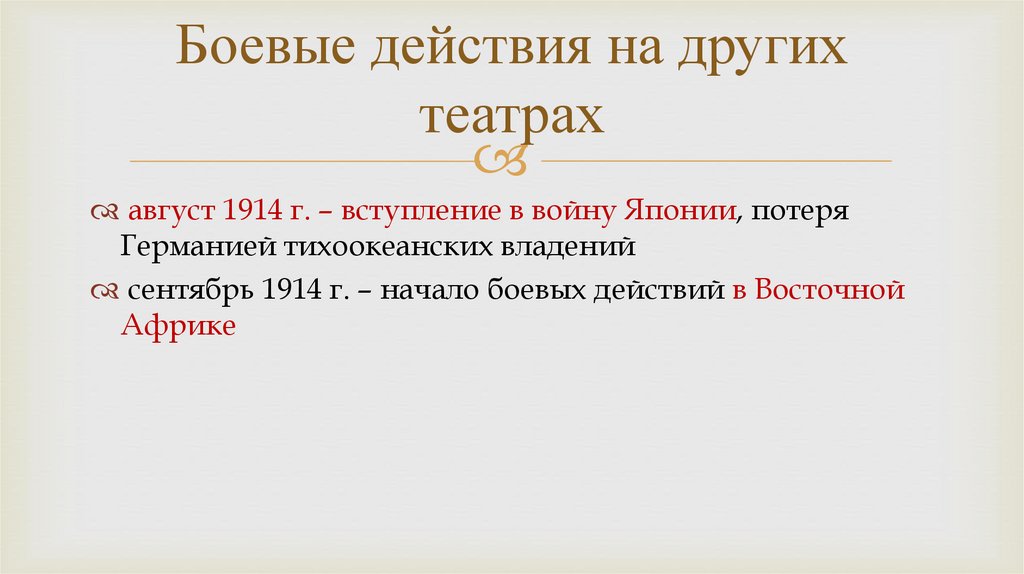 Боевые действия на других театрах

август 1914 г. – вступление в войну Японии, потеря Германией тихоокеанских владений

сентябрь 1914 г. – начало боевых действий в Восточной Африке